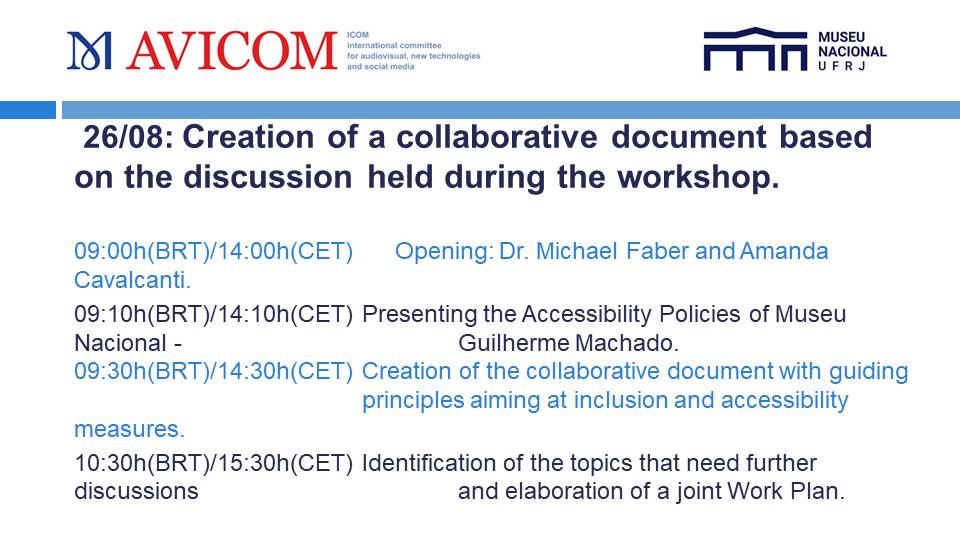 AVICOM
ICOM
international committee for audiovisual, new technologies and social media

MUSEU NACIONAL UFRJ

26/08: Creation of a collaborative document based on the discussion held during the workshop.

09:00h(BRT)/14:00h(CET) Opening: Dr. Michael Faber and Amanda Cavalcanti.

09:10h(BRT)/14:10h(CET) Presenting the Accessibility Policies of Museu Nacional - Guilherme Machado.

09:30h(BRT)/14:30h(CET) Creation of the collaborative document with guiding principles aiming at inclusion and accessibility measures.

10:30h(BRT)/15:30h(CET) Identification of the topics that need further discussions and elaboration of a joint Work Plan.